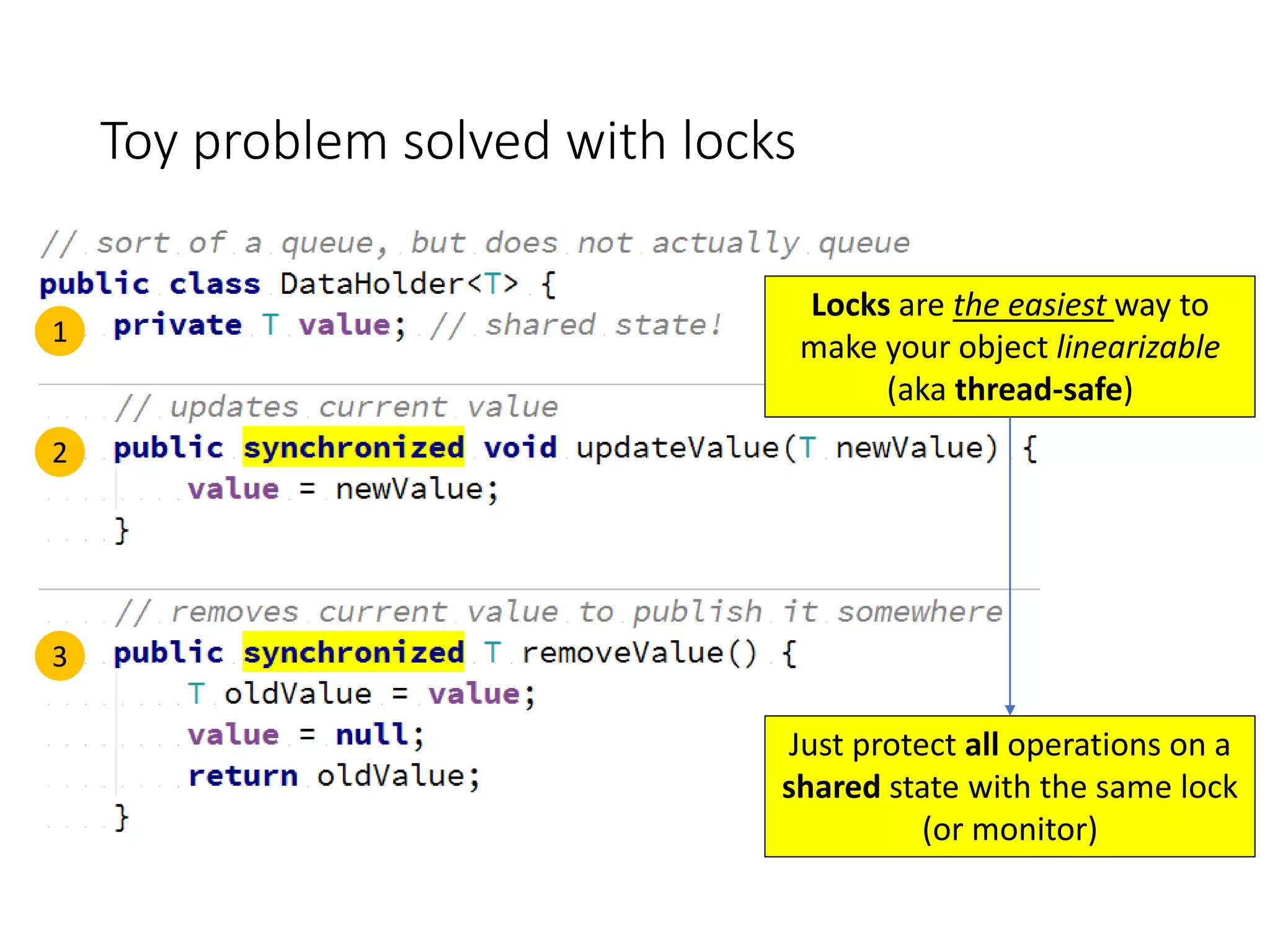 Toy problem solved with locks

// sort of a queue, but does not actually queue
public class DataHolder<T> {
1 private T value; // shared state!

// updates current value
2 public synchronized void updateValue(T newValue) {
value = newValue;
}

// removes current value to publish it somewhere
3 public synchronized T removeValue() {
T oldValue = value;
value = null;
return oldValue;
}

Locks are the easiest way to make your object linearizable (aka thread-safe)

Just protect all operations on a shared state with the same lock (or monitor)